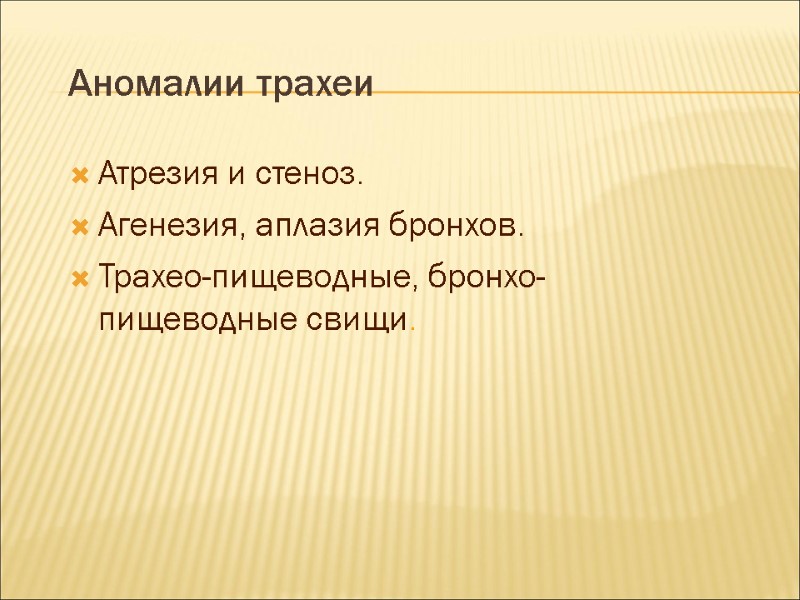 Аномалии трахеи

Атрезия и стеноз.

Агенезия, аплазия бронхов.

Трахео-пищеводные, бронхо-пищеводные свищи.